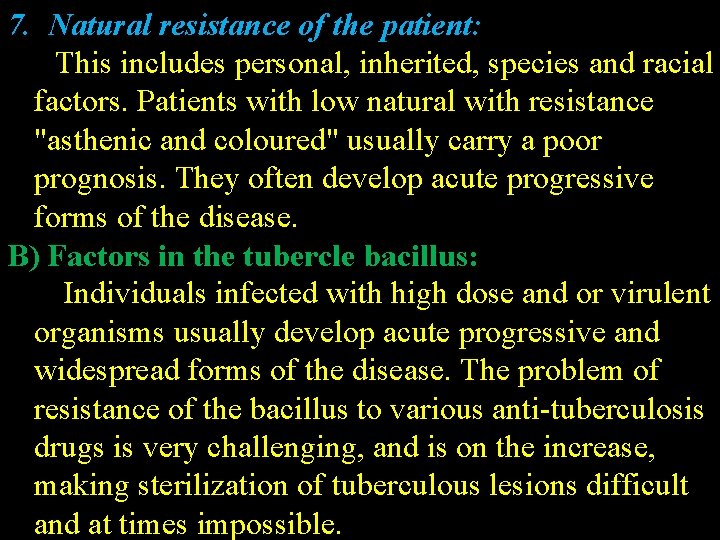 7. Natural resistance of the patient:

This includes personal, inherited, species and racial factors. Patients with low natural with resistance "asthenic and coloured" usually carry a poor prognosis. They often develop acute progressive forms of the disease.

B) Factors in the tubercle bacillus:

Individuals infected with high dose and or virulent organisms usually develop acute progressive and widespread forms of the disease. The problem of resistance of the bacillus to various anti-tuberculosis drugs is very challenging, and is on the increase, making sterilization of tuberculous lesions difficult and at times impossible.